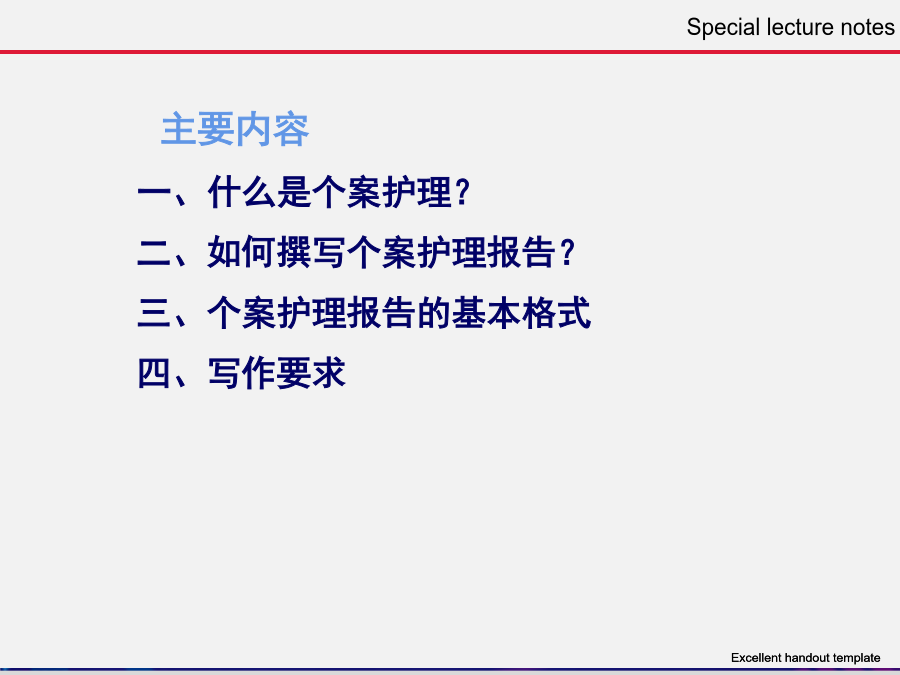 Special lecture notes

主要内容

一、什么是个案护理?

二、如何撰写个案护理报告?

三、个案护理报告的基本格式

四、写作要求

Excellent handout template